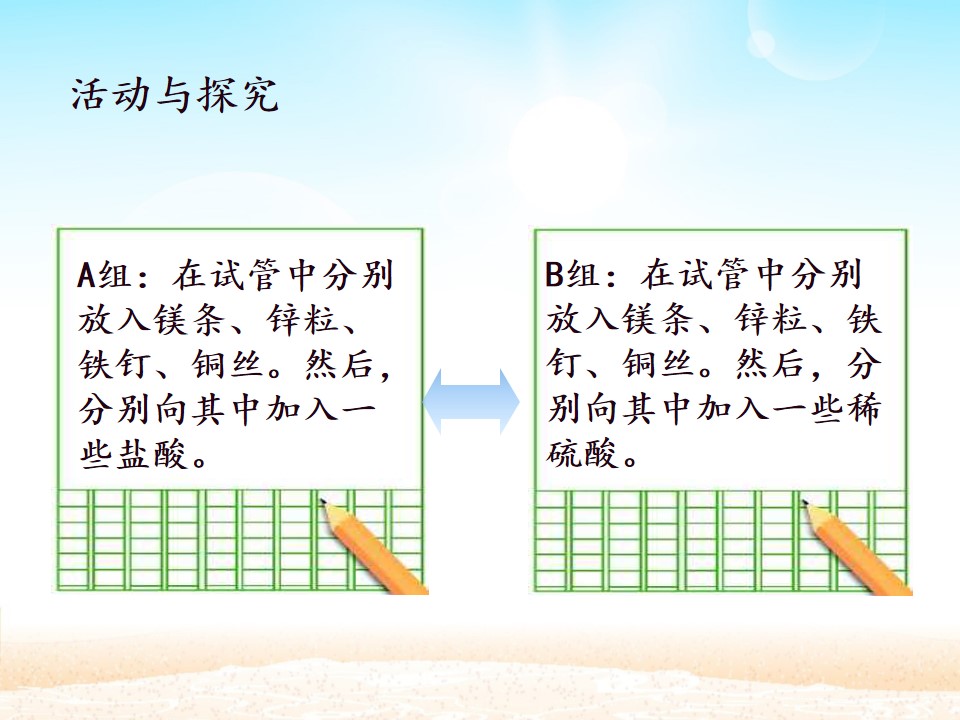 活动与探究

A组：在试管中分别放入镁条、锌粒、铁钉、铜丝。然后，分别向其中加入一些盐酸。

B组：在试管中分别放入镁条、锌粒、铁钉、铜丝。然后，分别向其中加入一些稀硫酸。